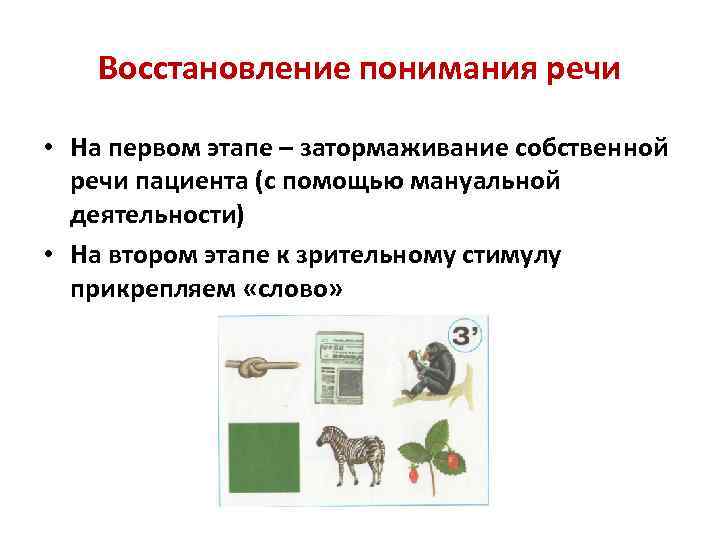 Восстановление понимания речи

• На первом этапе – затормаживание собственной речи пациента (с помощью мануальной деятельности)

• На втором этапе к зрительному стимулу прикрепляем «слово»

3'